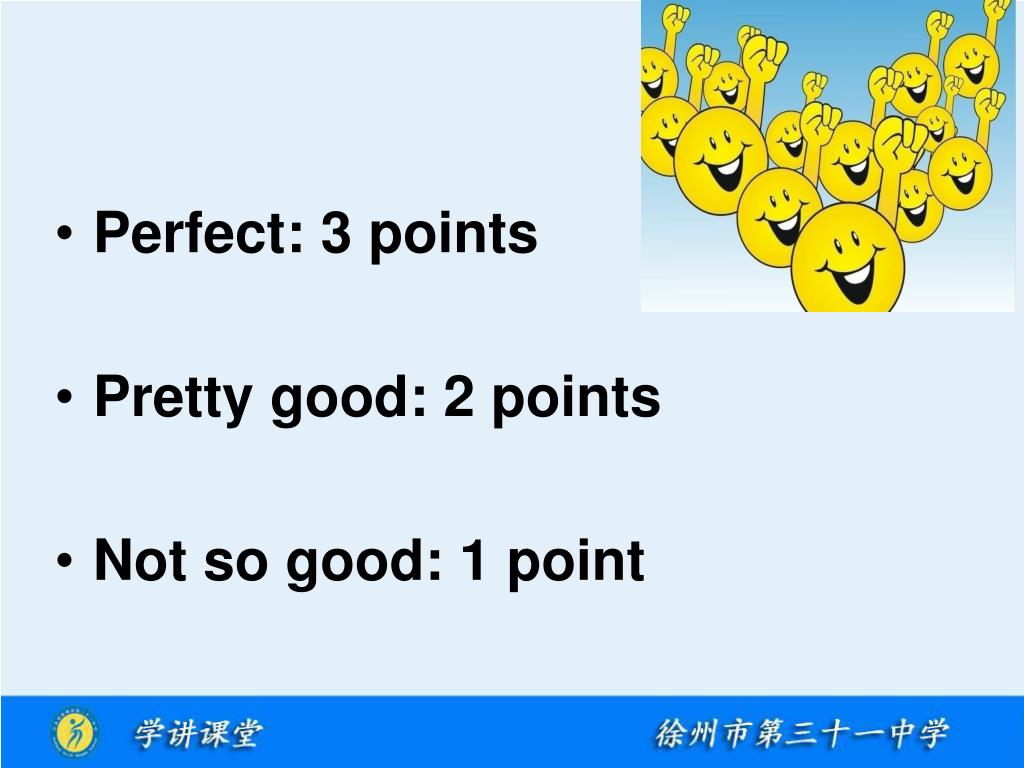 • Perfect: 3 points

• Pretty good: 2 points

• Not so good: 1 point

学讲课堂

徐州市第三十一中学